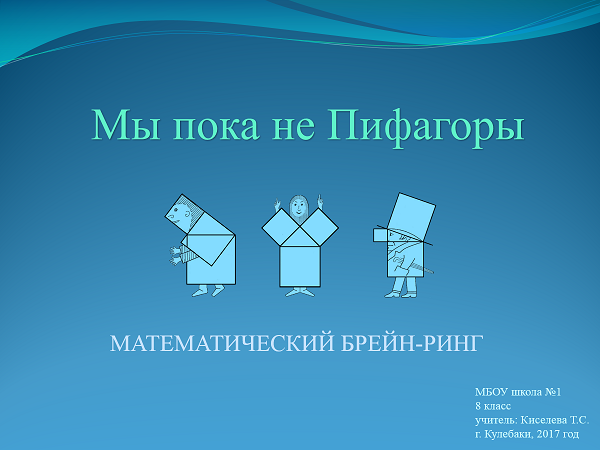 Мы пока не Пифагоры

МАТЕМАТИЧЕСКИЙ БРЕЙН-РИНГ

МБОУ школа №1
8 класс
учитель: Киселева Т.С.
г. Кулебаки, 2017 год